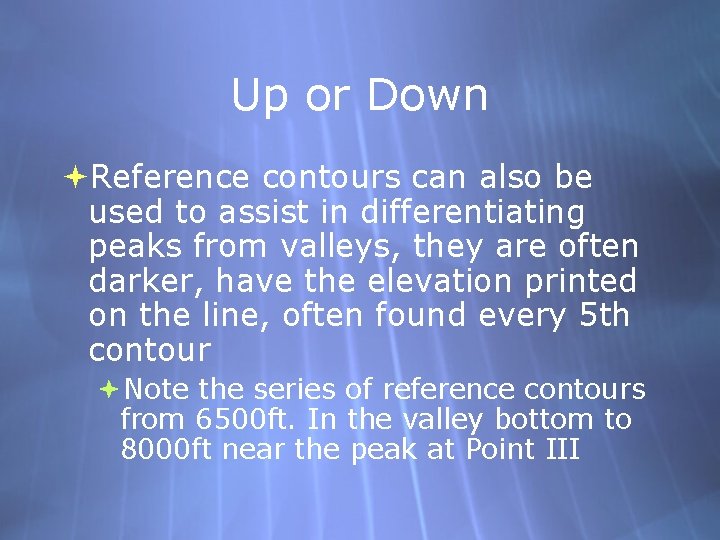 Up or Down

Reference contours can also be used to assist in differentiating peaks from valleys, they are often darker, have the elevation printed on the line, often found every 5th contour

Note the series of reference contours from 6500ft. In the valley bottom to 8000ft near the peak at Point III